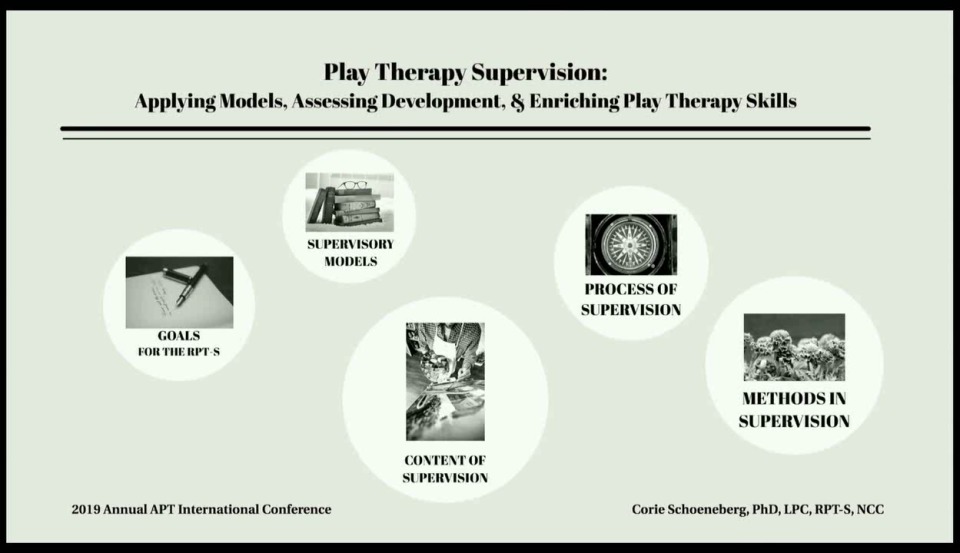 Play Therapy Supervision:
Applying Models, Assessing Development, & Enriching Play Therapy Skills

GOALS
FOR THE RPT-S

SUPERVISORY
MODELS

CONTENT OF
SUPERVISION

PROCESS OF
SUPERVISION

METHODS IN
SUPERVISION

2019 Annual APT International Conference

Corie Schoeneberg, PhD, LPC, RPT-S, NCC